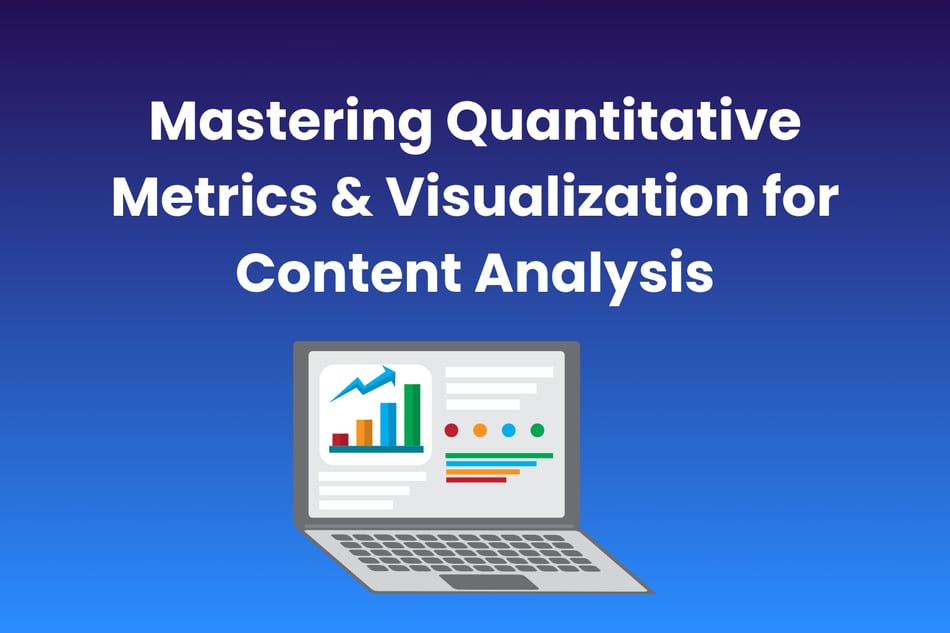 Mastering Quantitative Metrics & Visualization for Content Analysis